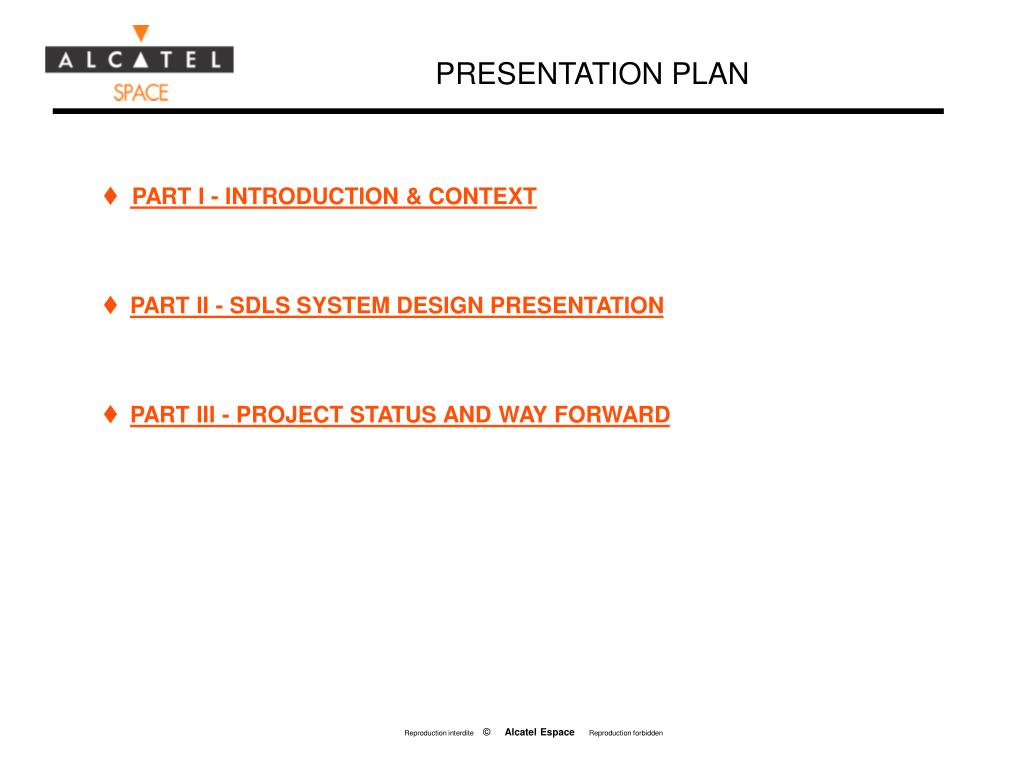 ALCATEL
SPACE

PRESENTATION PLAN

♦ PART I - INTRODUCTION & CONTEXT

♦ PART II - SDLS SYSTEM DESIGN PRESENTATION

♦ PART III - PROJECT STATUS AND WAY FORWARD

Reproduction interdite © Alcatel Espace Reproduction forbidden